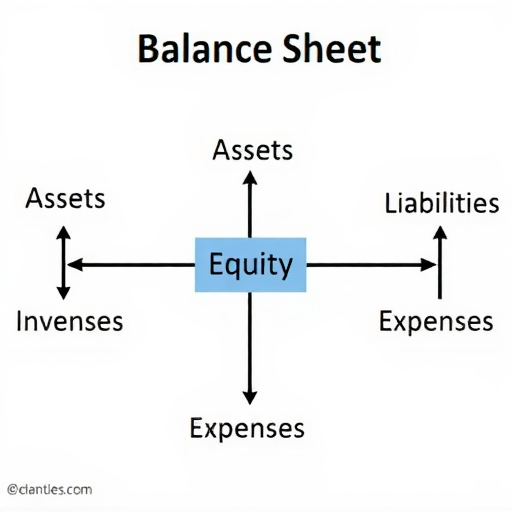 Balance Sheet

Assets

Assets

Liabilities

Equity

Invenses

Expenses

Expenses

©clantles.com